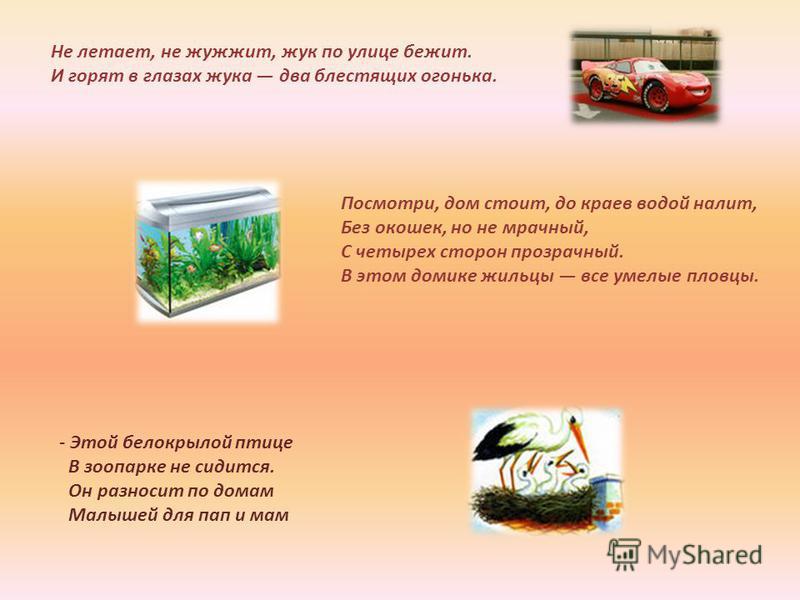 Не летает, не жужжит, жук по улице бежит.
И горят в глазах жука — два блестящих огонька.

Посмотри, дом стоит, до краев водой налит,
Без окошек, но не мрачный,
С четырех сторон прозрачный.
В этом домике жильцы — все умелые пловцы.

- Этой белокрылой птице
В зоопарке не сидится.
Он разносит по домам
Малышей для пап и мам

MyShared